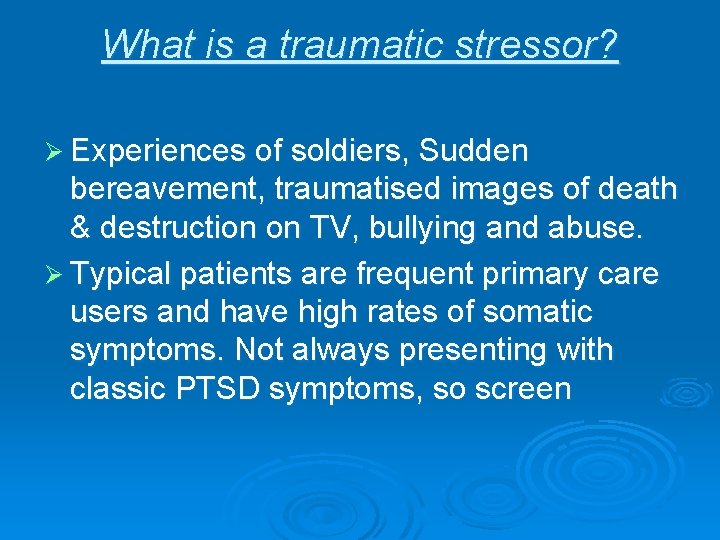 What is a traumatic stressor?

➢ Experiences of soldiers, Sudden bereavement, traumatised images of death & destruction on TV, bullying and abuse.

➢ Typical patients are frequent primary care users and have high rates of somatic symptoms. Not always presenting with classic PTSD symptoms, so screen